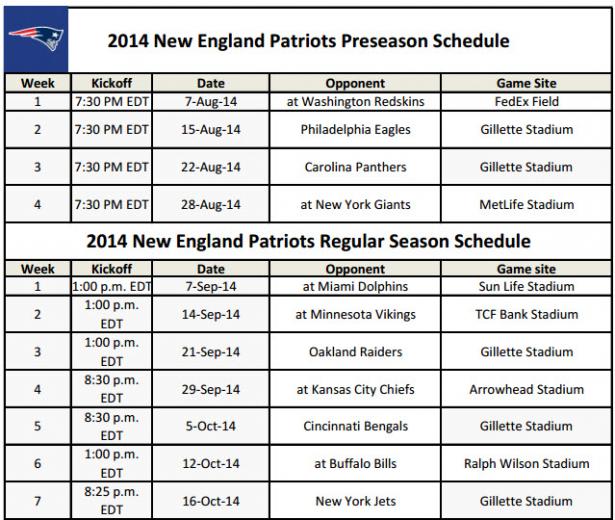 2014 New England Patriots Preseason Schedule

| Week | Kickoff | Date | Opponent | Game Site |
|---|---|---|---|---|
| 1 | 7:30 PM EDT | 7-Aug-14 | at Washington Redskins | FedEx Field |
| 2 | 7:30 PM EDT | 15-Aug-14 | Philadelphia Eagles | Gillette Stadium |
| 3 | 7:30 PM EDT | 22-Aug-14 | Carolina Panthers | Gillette Stadium |
| 4 | 7:30 PM EDT | 28-Aug-14 | at New York Giants | MetLife Stadium |

2014 New England Patriots Regular Season Schedule

| Week | Kickoff | Date | Opponent | Game site |
|---|---|---|---|---|
| 1 | 1:00 p.m. EDT | 7-Sep-14 | at Miami Dolphins | Sun Life Stadium |
| 2 | 1:00 p.m. EDT | 14-Sep-14 | at Minnesota Vikings | TCF Bank Stadium |
| 3 | 1:00 p.m. EDT | 21-Sep-14 | Oakland Raiders | Gillette Stadium |
| 4 | 8:30 p.m. EDT | 29-Sep-14 | at Kansas City Chiefs | Arrowhead Stadium |
| 5 | 8:30 p.m. EDT | 5-Oct-14 | Cincinnati Bengals | Gillette Stadium |
| 6 | 1:00 p.m. EDT | 12-Oct-14 | at Buffalo Bills | Ralph Wilson Stadium |
| 7 | 8:25 p.m. EDT | 16-Oct-14 | New York Jets | Gillette Stadium |